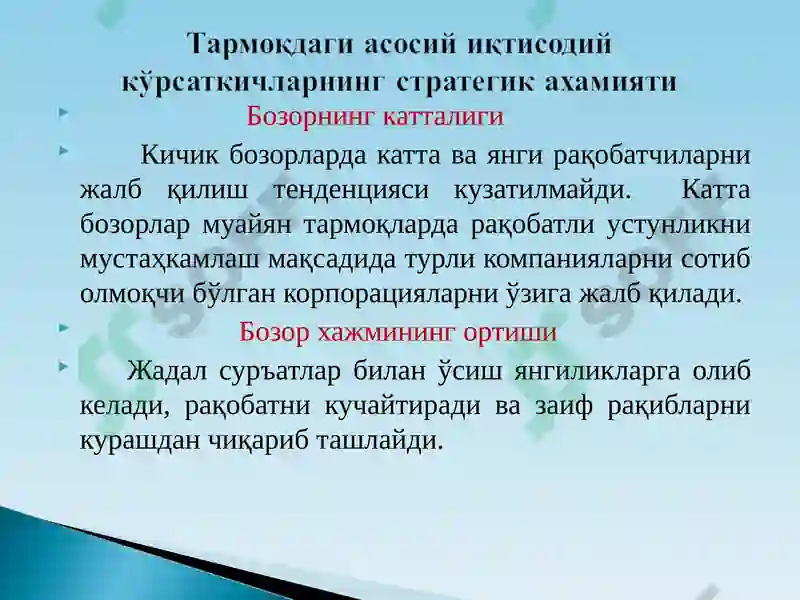 Тармоқдаги асосий иқтисодий кўрсаткичларнинг стратегик ахамияти

Бозорнинг катталиги

Кичик бозорларда катта ва янги рақобатчиларни жалб қилиш тенденцияси кузатилмайди. Катта бозорлар муайян тармоқларда рақобатли устунликни мустаҳкамлаш мақсадида турли компанияларни сотиб олмоқчи бўлган корпорацияларни ўзига жалб қилади.

Бозор хажмининг ортиши

Жадал суръатлар билан ўсиш янгиликларга олиб келади, рақобатни кучайтиради ва заиф рақибларни курашдан чиқариб ташлайди.